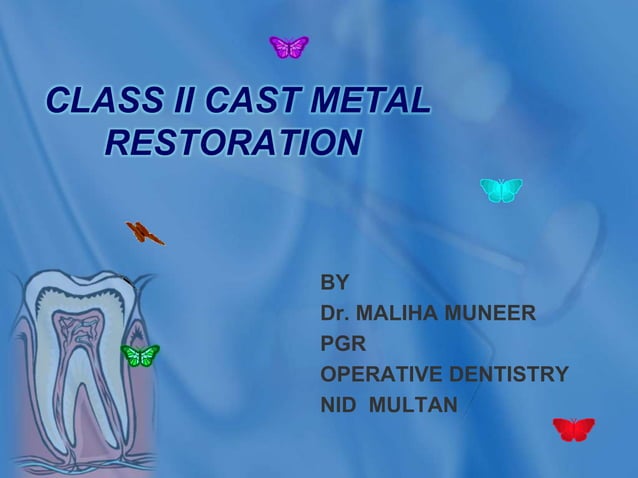 CLASS II CAST METAL RESTORATION

BY
Dr. MALIHA MUNEER
PGR
OPERATIVE DENTISTRY
NID MULTAN